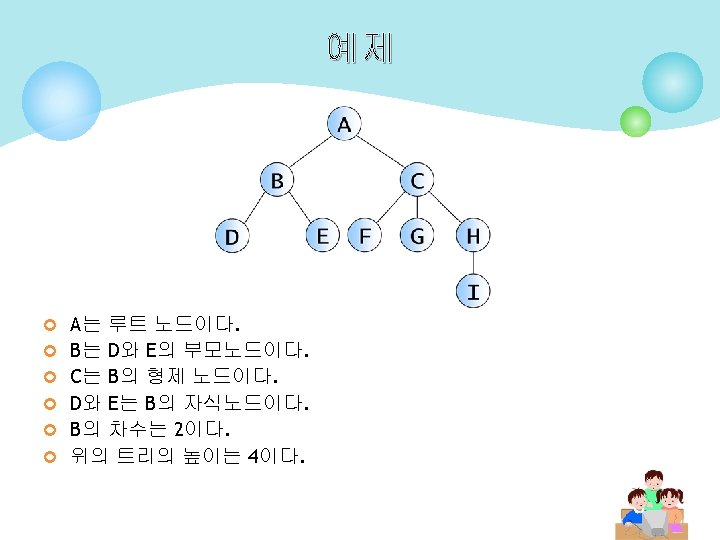 예제

A

B

C

D

E

F

G

H

I

A는 루트 노드이다.
B는 D와 E의 부모노드이다.
C는 B의 형제 노드이다.
D와 E는 B의 자식노드이다.
B의 차수는 2이다.
위의 트리의 높이는 4이다.